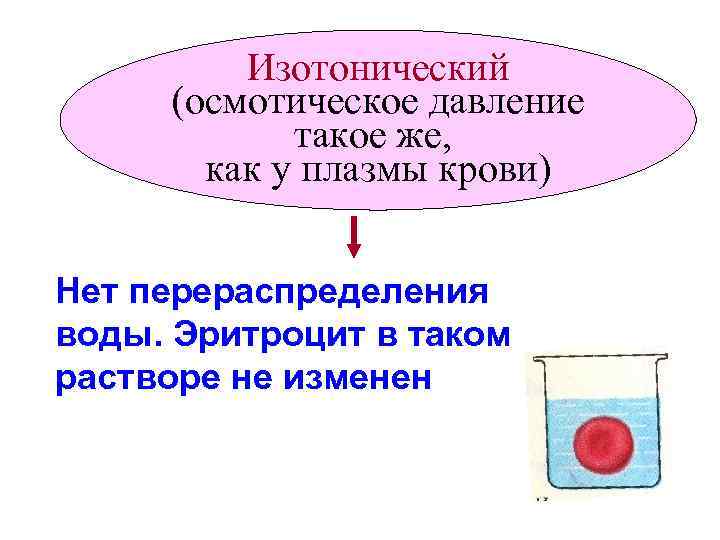 Изотонический
(осмотическое давление
такое же,
как у плазмы крови)

Нет перераспределения воды. Эритроцит в таком растворе не изменен